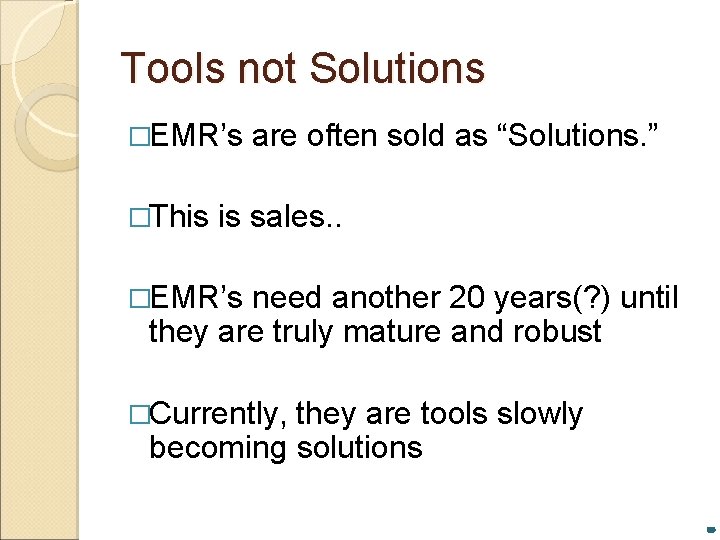 Tools not Solutions

□EMR’s are often sold as “Solutions.”

□This is sales..

□EMR’s need another 20 years(?) until they are truly mature and robust

□Currently, they are tools slowly becoming solutions